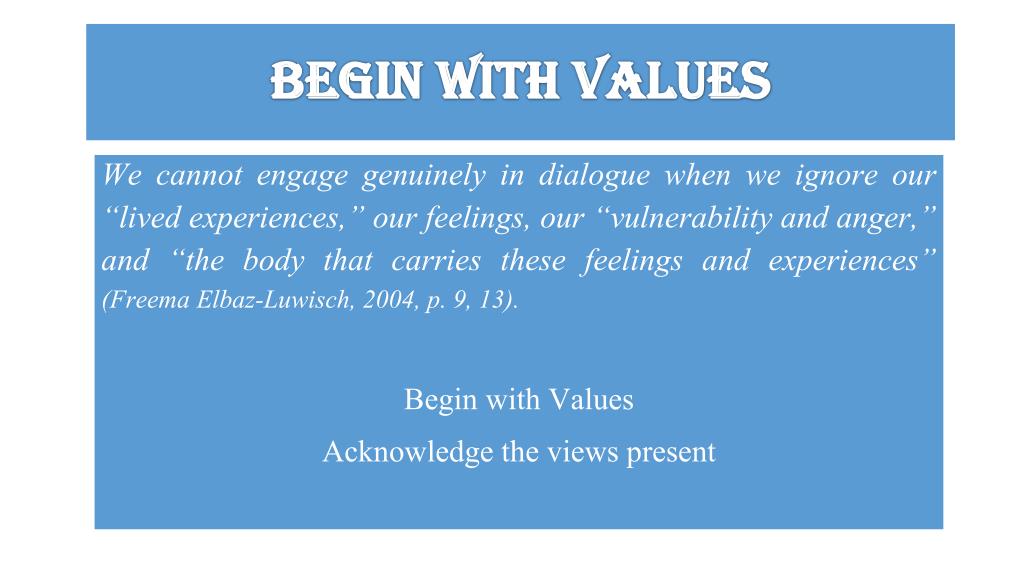 BEGIN WITH VALUES

We cannot engage genuinely in dialogue when we ignore our “lived experiences,” our feelings, our “vulnerability and anger,” and “the body that carries these feelings and experiences” (Freema Elbaz-Luwisch, 2004, p. 9, 13).

Begin with Values

Acknowledge the views present